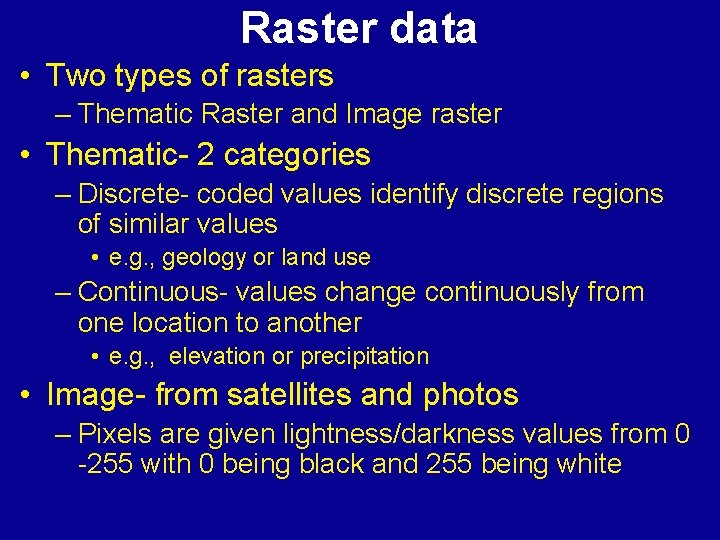 Raster data

• Two types of rasters
– Thematic Raster and Image raster

• Thematic- 2 categories
– Discrete- coded values identify discrete regions of similar values
• e.g., geology or land use
– Continuous- values change continuously from one location to another
• e.g., elevation or precipitation

• Image- from satellites and photos
– Pixels are given lightness/darkness values from 0 -255 with 0 being black and 255 being white